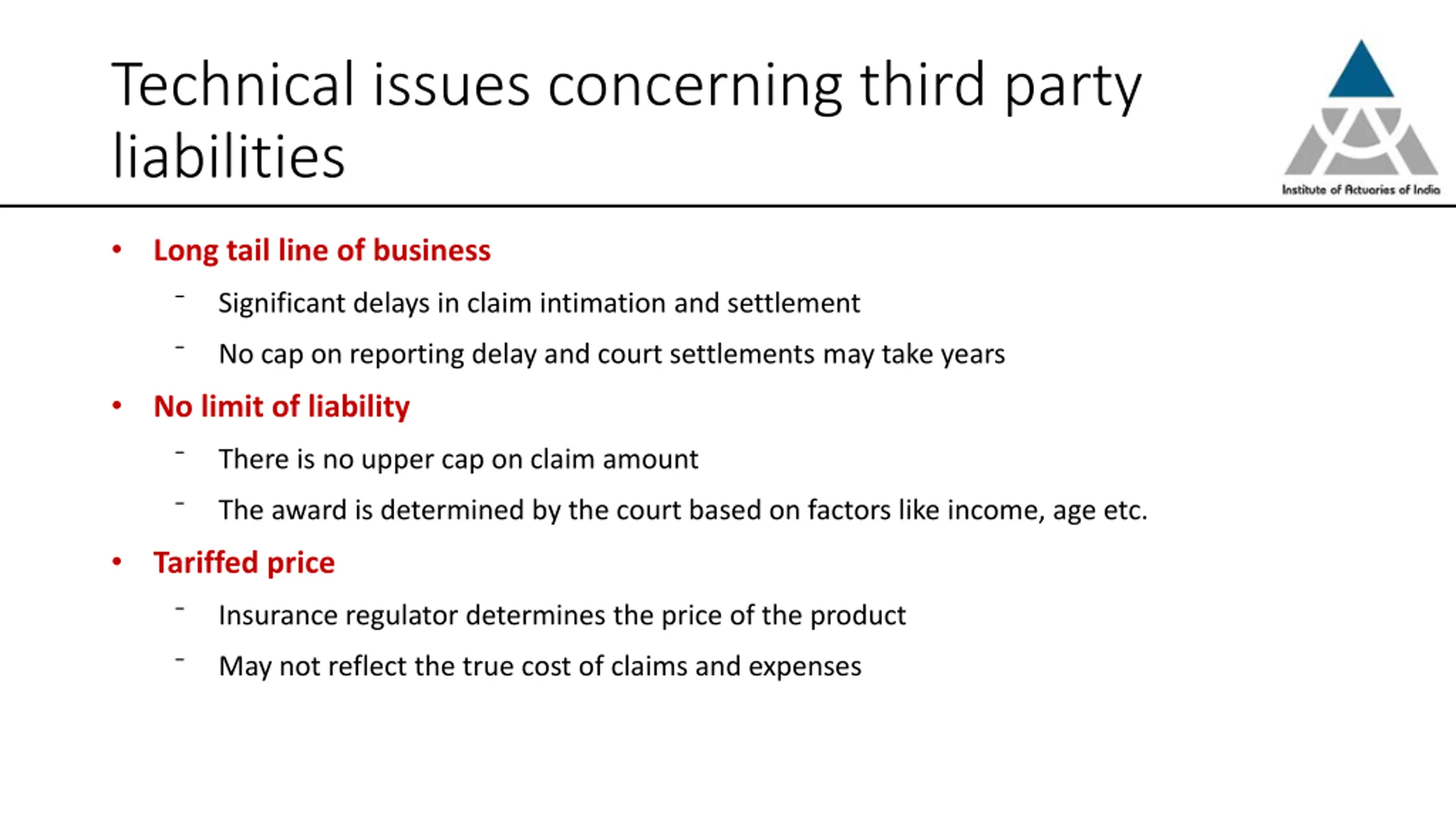 Technical issues concerning third party liabilities

Institute of Actuaries of India

• Long tail line of business
  - Significant delays in claim intimation and settlement
  - No cap on reporting delay and court settlements may take years
• No limit of liability
  - There is no upper cap on claim amount
  - The award is determined by the court based on factors like income, age etc.
• Tariffed price
  - Insurance regulator determines the price of the product
  - May not reflect the true cost of claims and expenses